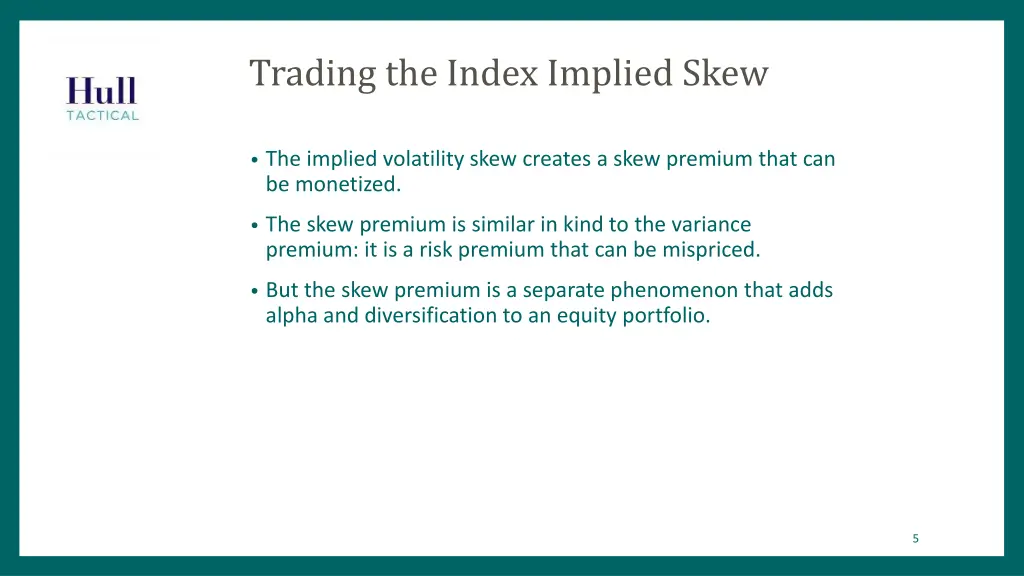 Hull
TACTICAL

Trading the Index Implied Skew

• The implied volatility skew creates a skew premium that can be monetized.

• The skew premium is similar in kind to the variance premium: it is a risk premium that can be mispriced.

• But the skew premium is a separate phenomenon that adds alpha and diversification to an equity portfolio.

5